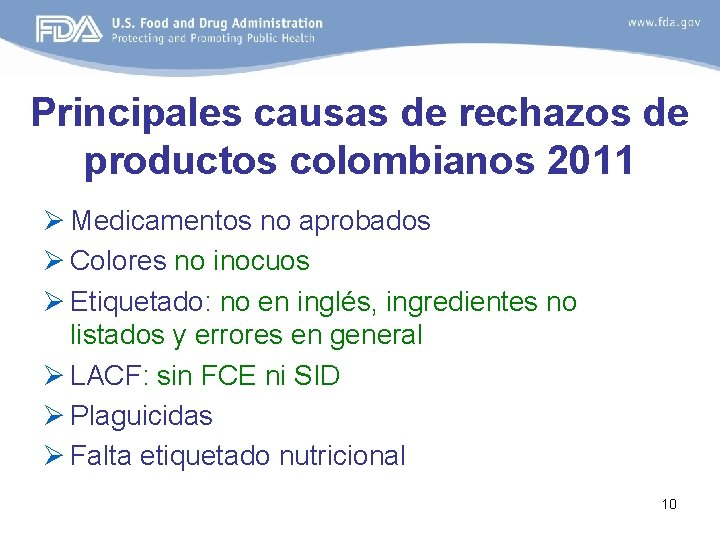 FDA U.S. Food and Drug Administration
Protecting and Promoting Public Health

www.fda.gov

Principales causas de rechazos de productos colombianos 2011

➢ Medicamentos no aprobados
➢ Colores no inocuos
➢ Etiquetado: no en inglés, ingredientes no listados y errores en general
➢ LACF: sin FCE ni SID
➢ Plaguicidas
➢ Falta etiquetado nutricional

10